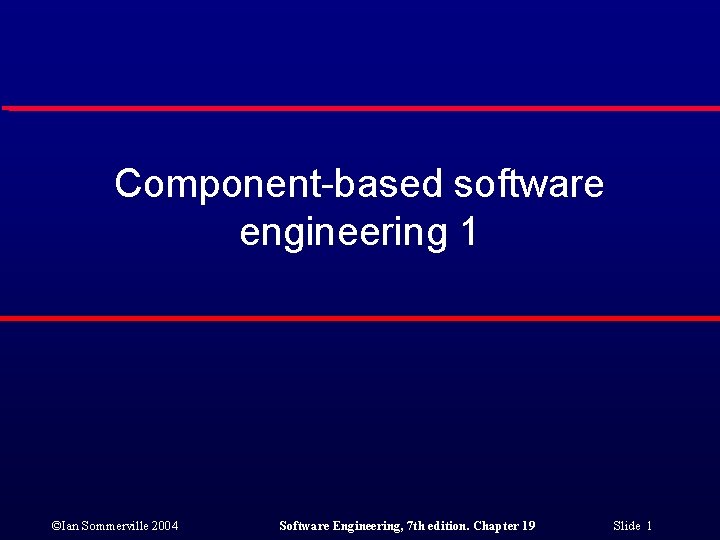 Component-based software engineering 1

©Ian Sommerville 2004

Software Engineering, 7th edition. Chapter 19

Slide 1